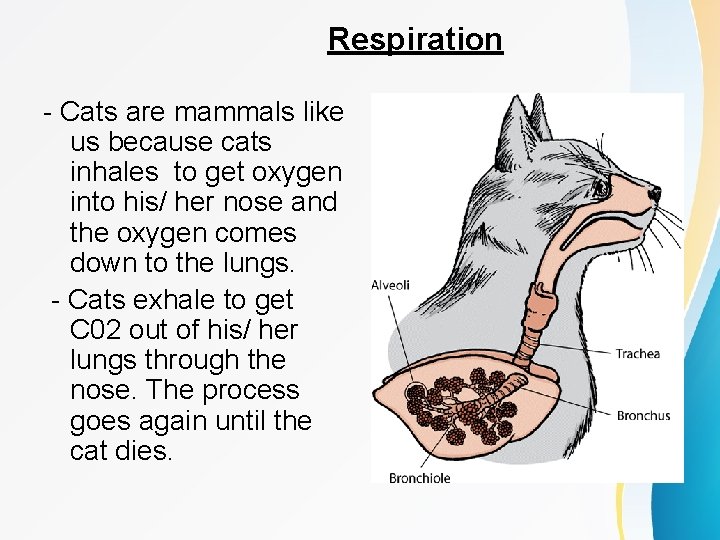 Respiration

- Cats are mammals like us because cats inhales  to get oxygen into his/ her nose and the oxygen comes down to the lungs.

- Cats exhale to get C02 out of his/ her lungs through the nose. The process goes again until the cat dies.

Alveoli

Trachea

Bronchus

Bronchiole